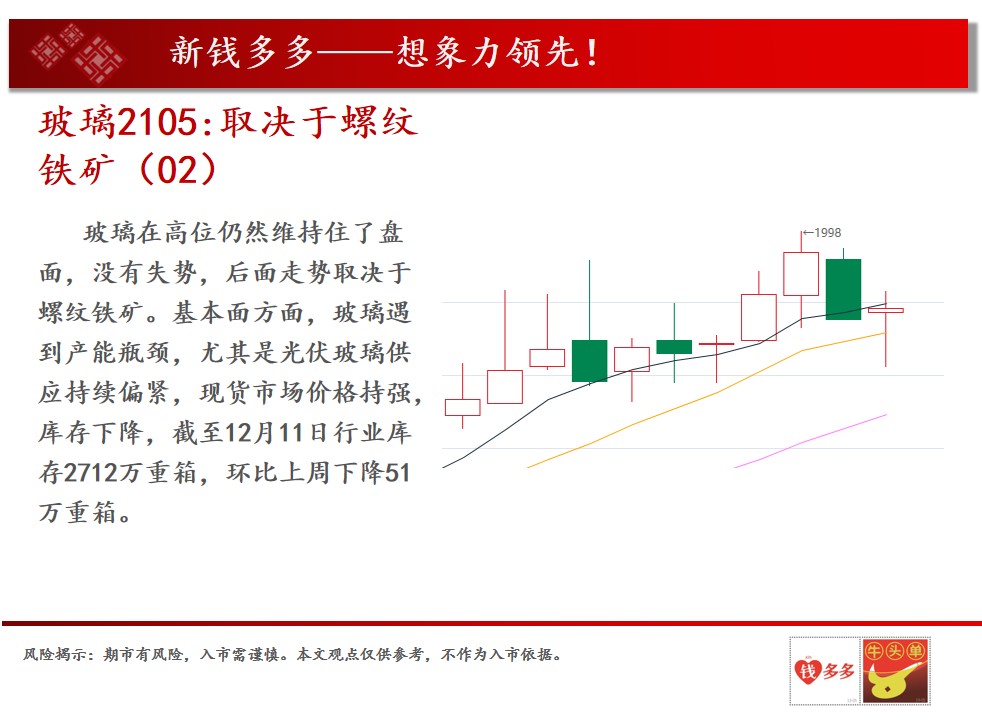 新钱多多——想象力领先！

玻璃2105:取决于螺纹铁矿（02）

玻璃在高位仍然维持住了盘面，没有失势，后面走势取决于螺纹铁矿。基本面方面，玻璃遇到产能瓶颈，尤其是光伏玻璃供应持续偏紧，现货市场价格持强，库存下降，截至12月11日行业库存2712万重箱，环比上周下降51万重箱。

←1998

风险揭示：期市有风险，入市需谨慎。本文观点仅供参考，不作为入市依据。

钱多多 牛头单